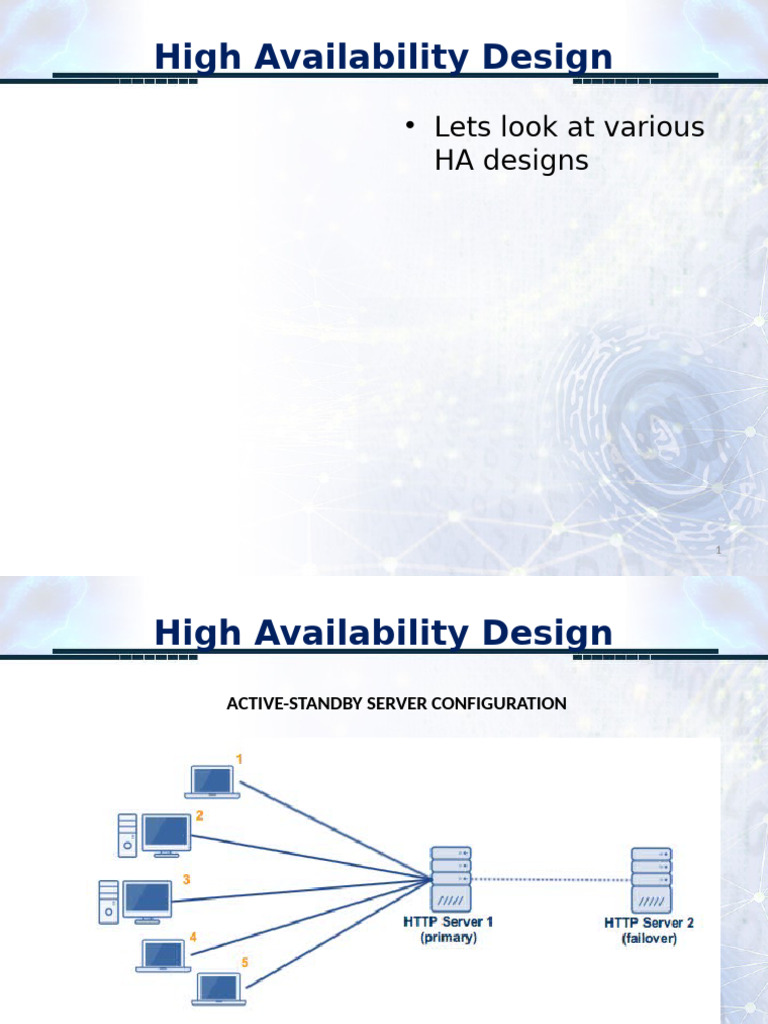 High Availability Design

• Lets look at various HA designs

1

High Availability Design

ACTIVE-STANDBY SERVER CONFIGURATION

1
2
3
4
5

HTTP Server 1
(primary)

HTTP Server 2
(failover)